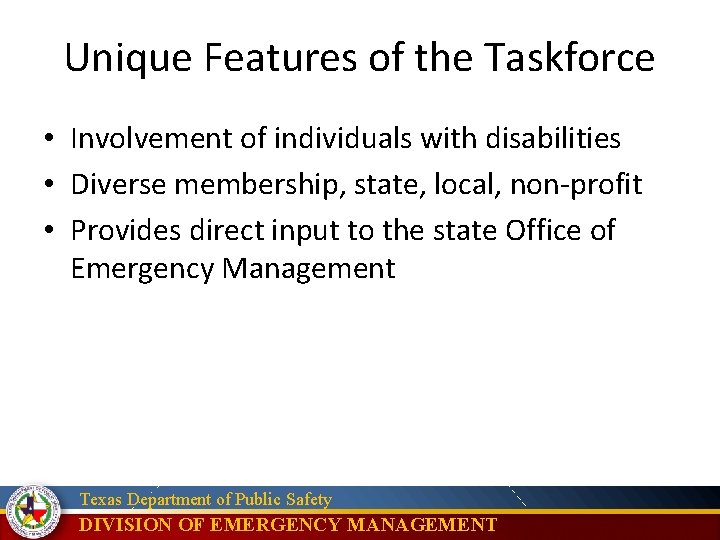 Unique Features of the Taskforce

• Involvement of individuals with disabilities
• Diverse membership, state, local, non-profit
• Provides direct input to the state Office of Emergency Management

Texas Department of Public Safety
DIVISION OF EMERGENCY MANAGEMENT